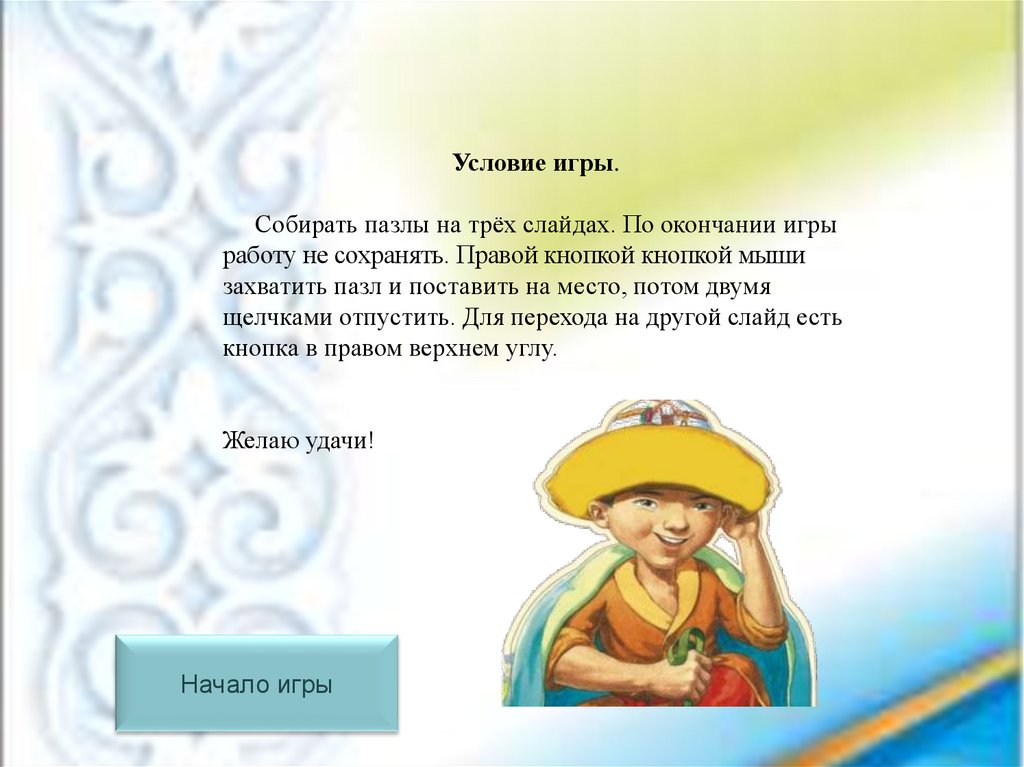 Условие игры.

Собирать пазлы на трёх слайдах. По окончании игры работу не сохранять. Правой кнопкой кнопкой мыши захватить пазл и поставить на место, потом двумя щелчками отпустить. Для перехода на другой слайд есть кнопка в правом верхнем углу.

Желаю удачи!

Начало игры